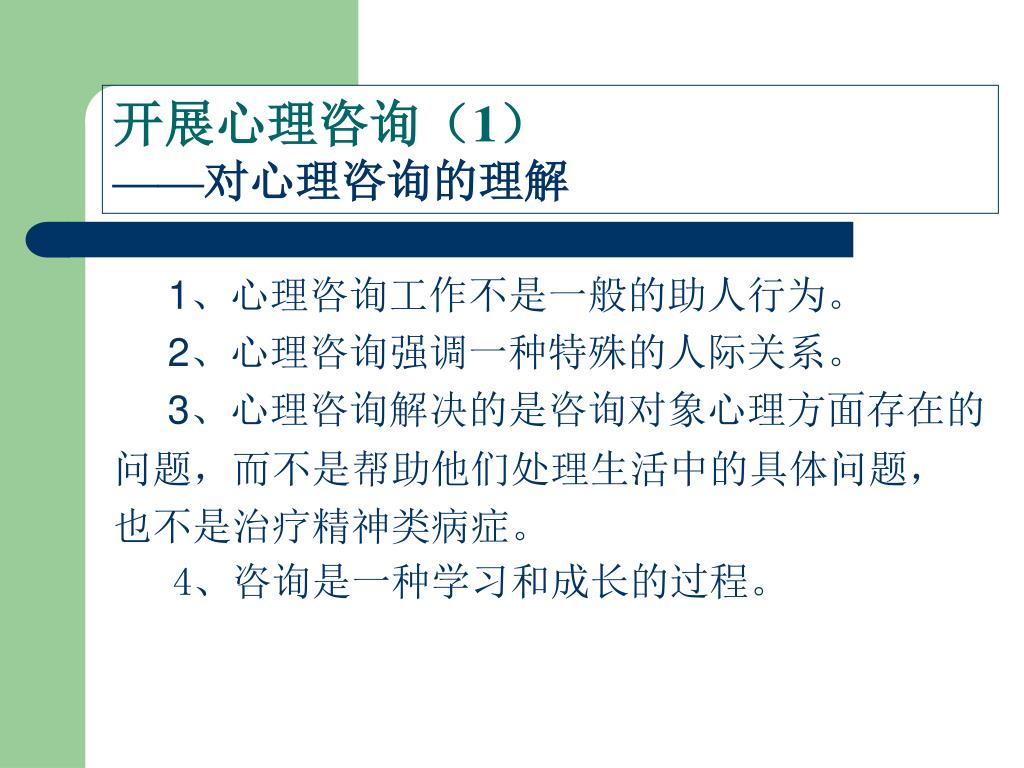 开展心理咨询（1）
——对心理咨询的理解

1、心理咨询工作不是一般的助人行为。

2、心理咨询强调一种特殊的人际关系。

3、心理咨询解决的是咨询对象心理方面存在的问题，而不是帮助他们处理生活中的具体问题，也不是治疗精神类病症。

4、咨询是一种学习和成长的过程。